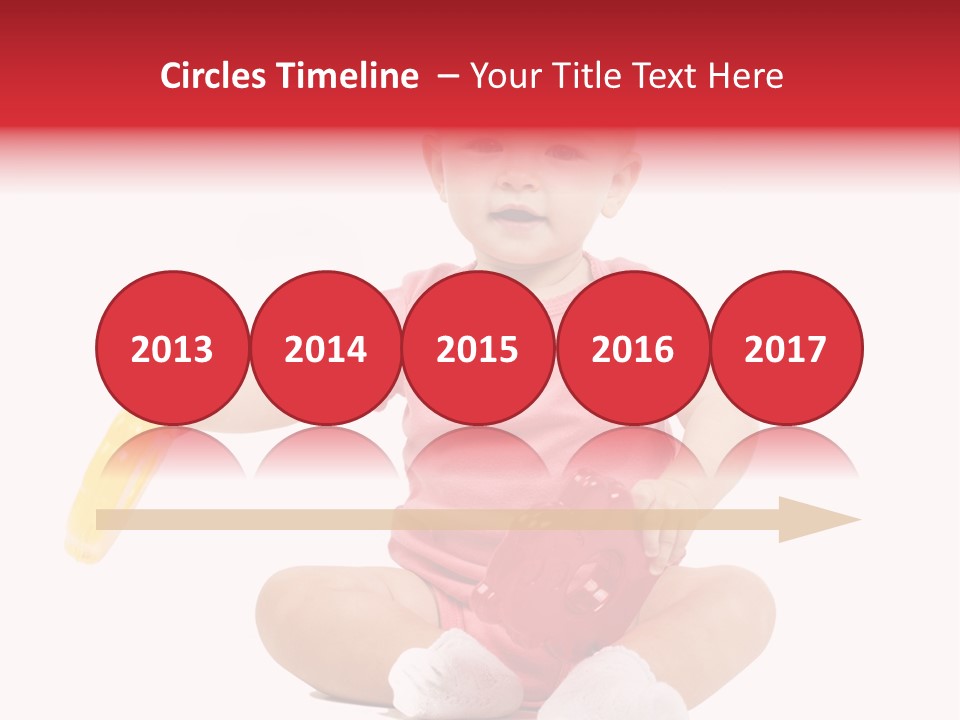 Circles Timeline – Your Title Text Here

2013

2014

2015

2016

2017